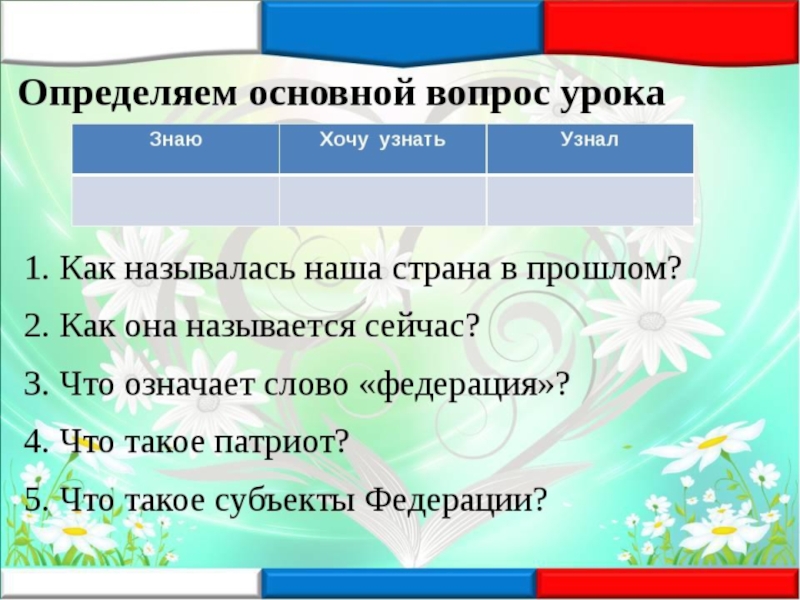 Определяем основной вопрос урока

| Знаю | Хочу узнать | Узнал |
|---|---|---|
| | | |

1. Как называлась наша страна в прошлом?

2. Как она называется сейчас?

3. Что означает слово «федерация»?

4. Что такое патриот?

5. Что такое субъекты Федерации?